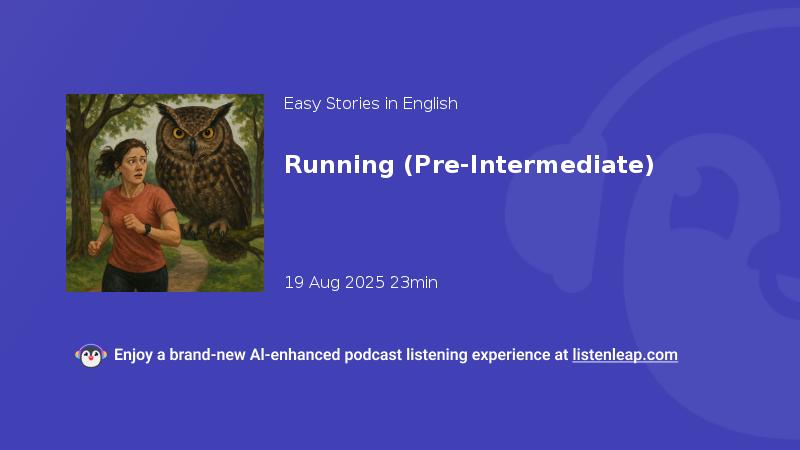 Easy Stories in English

Running (Pre-Intermediate)

19 Aug 2025 23min

Enjoy a brand-new AI-enhanced podcast listening experience at listenleap.com